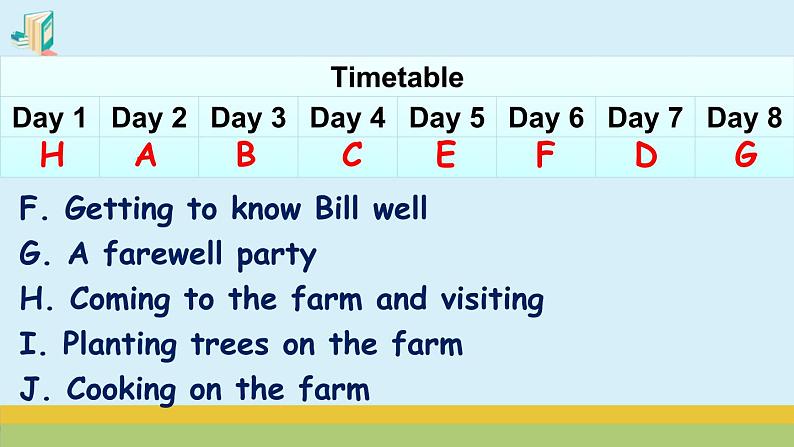 Timetable

| Day 1 | Day 2 | Day 3 | Day 4 | Day 5 | Day 6 | Day 7 | Day 8 |
|---|---|---|---|---|---|---|---|
| H | A | B | C | E | F | D | G |

F. Getting to know Bill well
G. A farewell party
H. Coming to the farm and visiting
I. Planting trees on the farm
J. Cooking on the farm